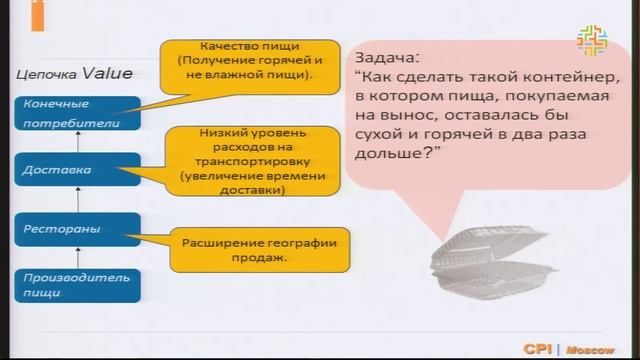 Цепочка Value

Конечные потребители

Доставка

Рестораны

Производитель пищи

Качество пищи (Получение горячей и не влажной пищи).

Низкий уровень расходов на транспортировку (увеличение времени доставки)

Расширение географии продаж.

Задача:
"Как сделать такой контейнер, в котором пища, покупаемая на вынос, оставалась бы сухой и горячей в два раза дольше?"

CPI | Moscow